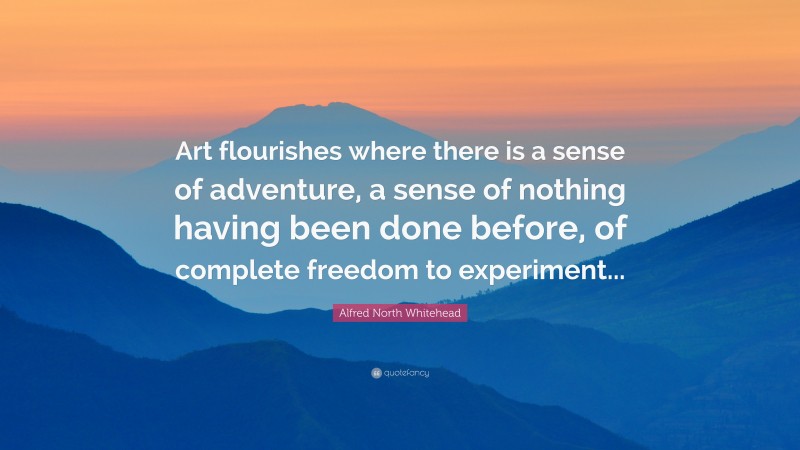 Art flourishes where there is a sense of adventure, a sense of nothing having been done before, of complete freedom to experiment...

Alfred North Whitehead

quotefancy